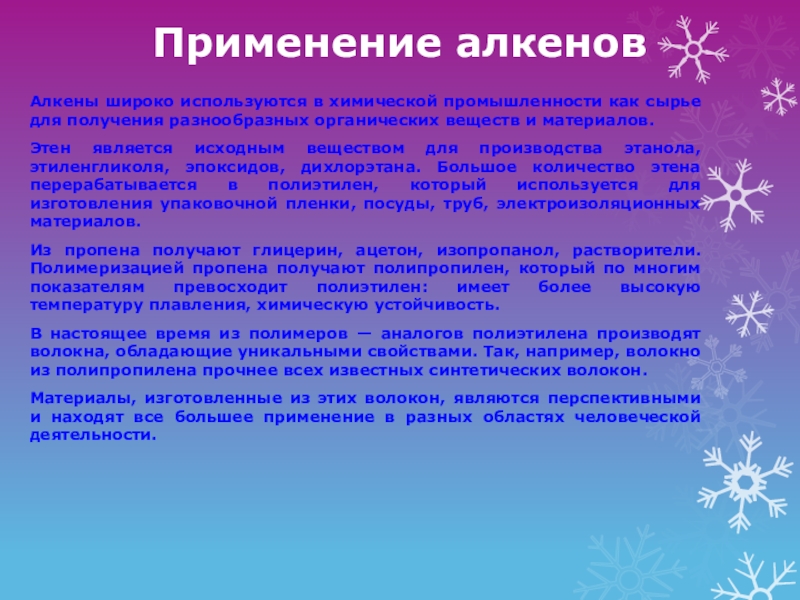 Применение алкенов

Алкены широко используются в химической промышленности как сырье для получения разнообразных органических веществ и материалов.

Этен является исходным веществом для производства этанола, этиленгликоля, эпоксидов, дихлорэтана. Большое количество этена перерабатывается в полиэтилен, который используется для изготовления упаковочной пленки, посуды, труб, электроизоляционных материалов.

Из пропена получают глицерин, ацетон, изопропанол, растворители. Полимеризацией пропена получают полипропилен, который по многим показателям превосходит полиэтилен: имеет более высокую температуру плавления, химическую устойчивость.

В настоящее время из полимеров — аналогов полиэтилена производят волокна, обладающие уникальными свойствами. Так, например, волокно из полипропилена прочнее всех известных синтетических волокон.

Материалы, изготовленные из этих волокон, являются перспективными и находят все большее применение в разных областях человеческой деятельности.